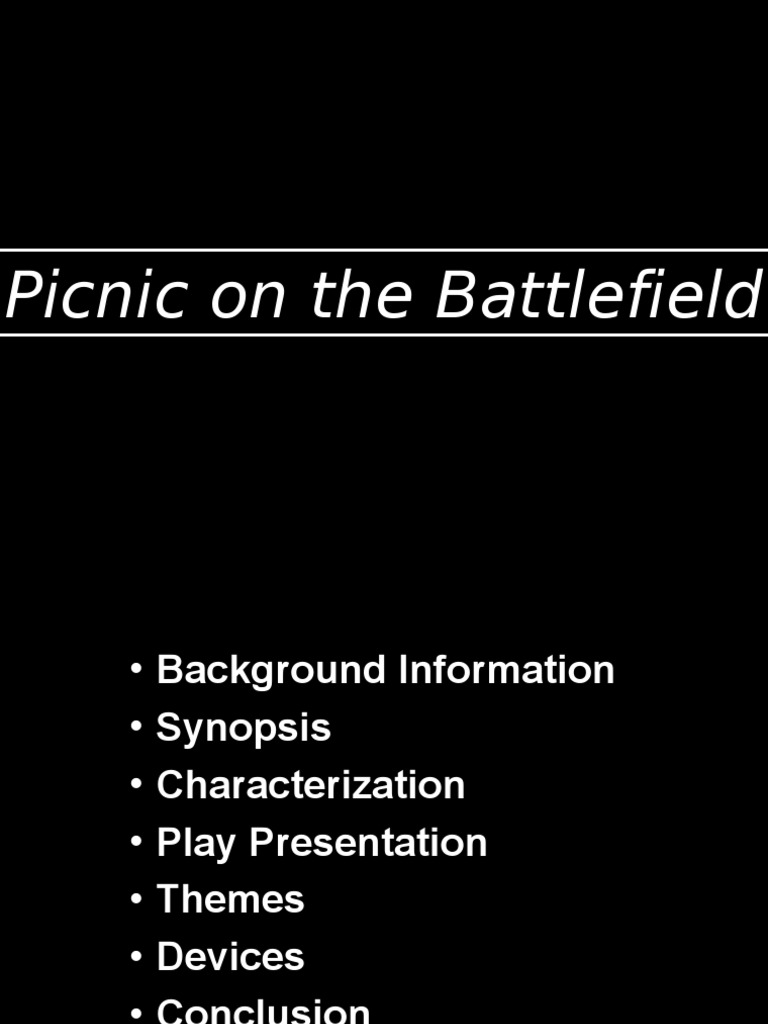 Picnic on the Battlefield

• Background Information
• Synopsis
• Characterization
• Play Presentation
• Themes
• Devices
• Conclusion